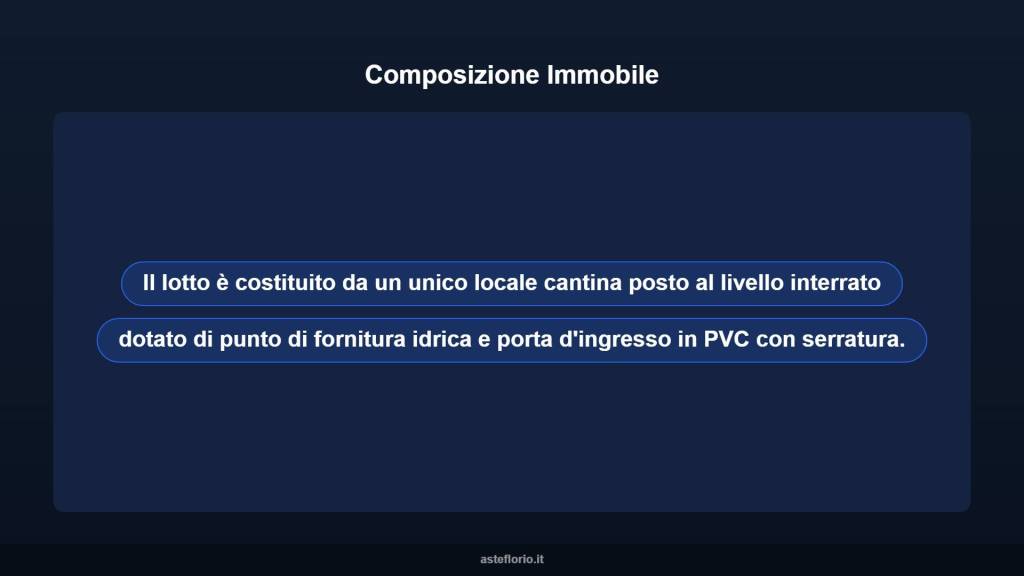 Composizione Immobile

Il lotto è costituito da un unico locale cantina posto al livello interrato

dotato di punto di fornitura idrica e porta d'ingresso in PVC con serratura.

asteflorio.it